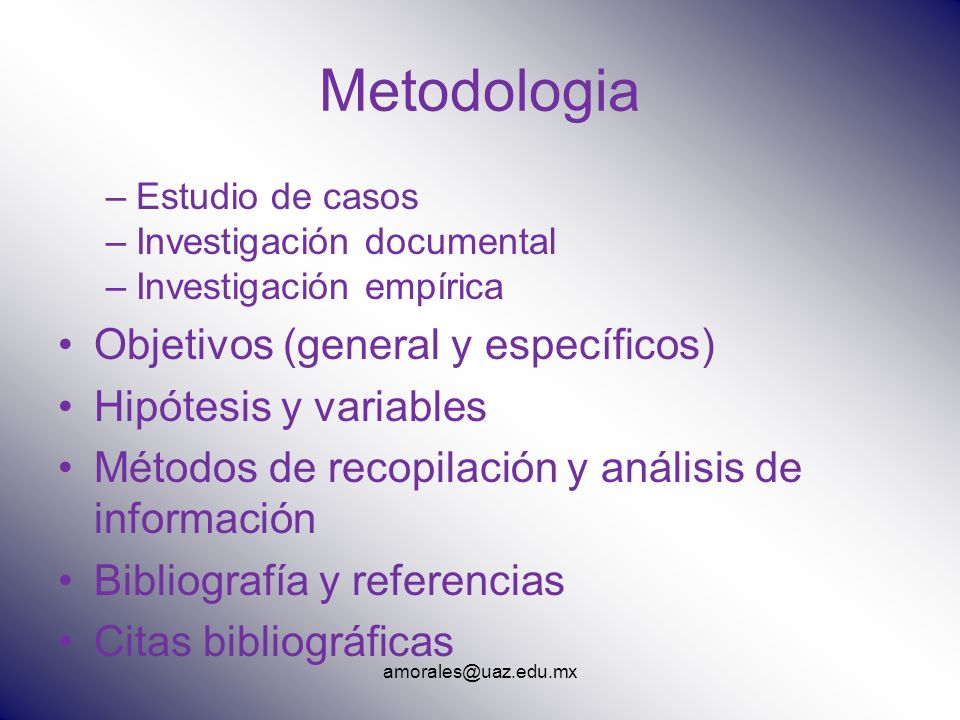 Metodologia

– Estudio de casos
– Investigación documental
– Investigación empírica

• Objetivos (general y específicos)
• Hipótesis y variables
• Métodos de recopilación y análisis de información
• Bibliografía y referencias
• Citas bibliográficas

amorales@uaz.edu.mx